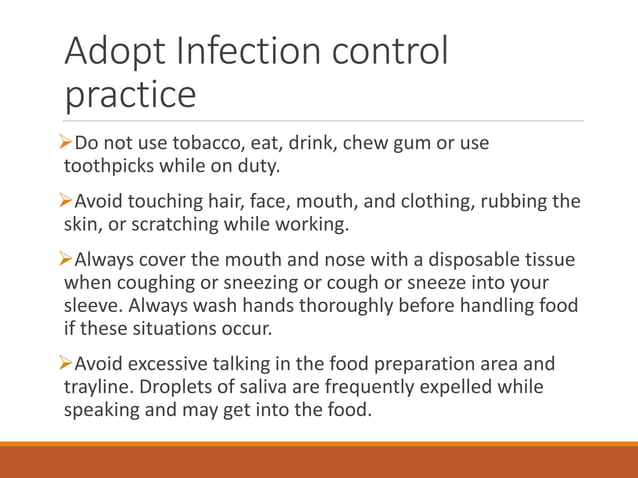 Adopt Infection control practice

➢Do not use tobacco, eat, drink, chew gum or use toothpicks while on duty.

➢Avoid touching hair, face, mouth, and clothing, rubbing the skin, or scratching while working.

➢Always cover the mouth and nose with a disposable tissue when coughing or sneezing or cough or sneeze into your sleeve. Always wash hands thoroughly before handling food if these situations occur.

➢Avoid excessive talking in the food preparation area and trayline. Droplets of saliva are frequently expelled while speaking and may get into the food.